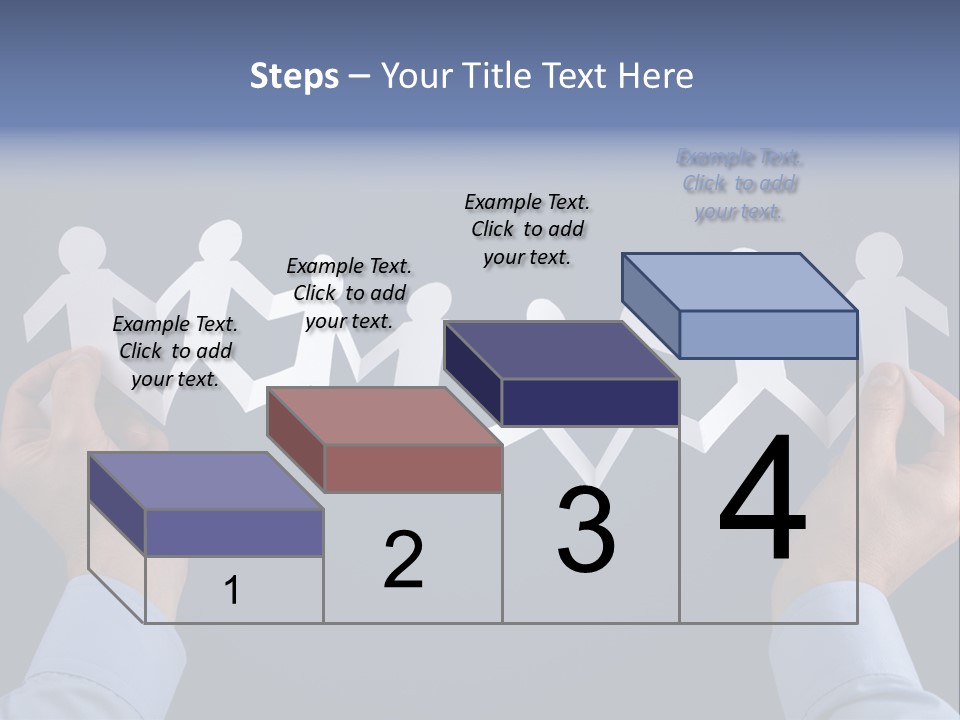 Steps – Your Title Text Here

Example Text. Click to add your text.

Example Text. Click to add your text.

Example Text. Click to add your text.

Example Text. Click to add your text.

1

2

3

4